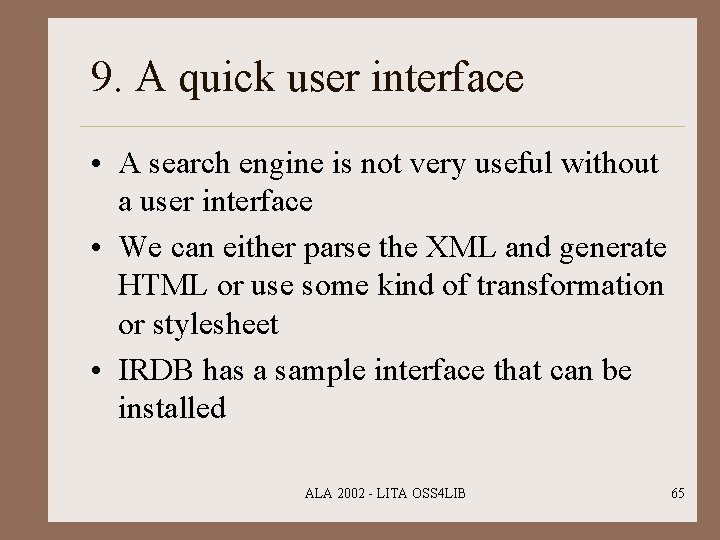 9. A quick user interface

• A search engine is not very useful without a user interface
• We can either parse the XML and generate HTML or use some kind of transformation or stylesheet
• IRDB has a sample interface that can be installed

ALA 2002 - LITA OSS4LIB

65